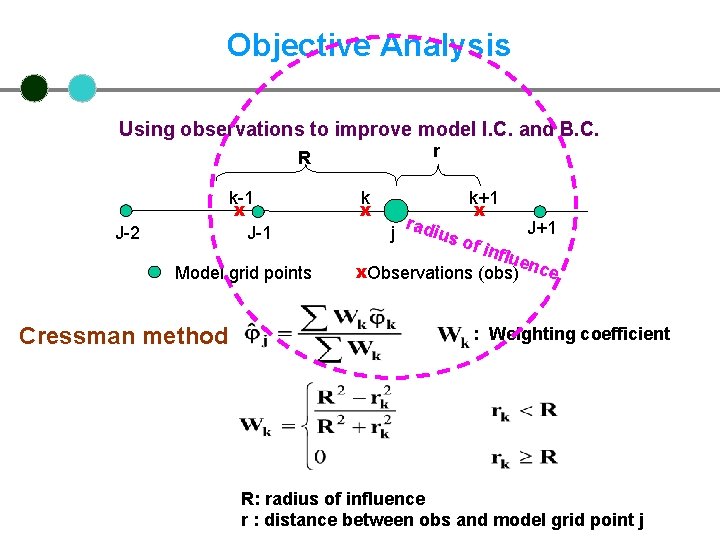 Objective Analysis

Using observations to improve model I.C. and B.C.

R

r

k-1

k

k+1

J-2

J-1

j

J+1

radius of influence

Model grid points

x Observations (obs)

Cressman method $\hat{\varphi}_j = \frac{\sum W_k \tilde{\varphi}_k}{\sum W_k}$

$W_k$ : Weighting coefficient

$W_k = \begin{cases} \frac{R^2 - r_k^2}{R^2 + r_k^2} & r_k < R \\ 0 & r_k \geq R \end{cases}$

R: radius of influence
r : distance between obs and model grid point j